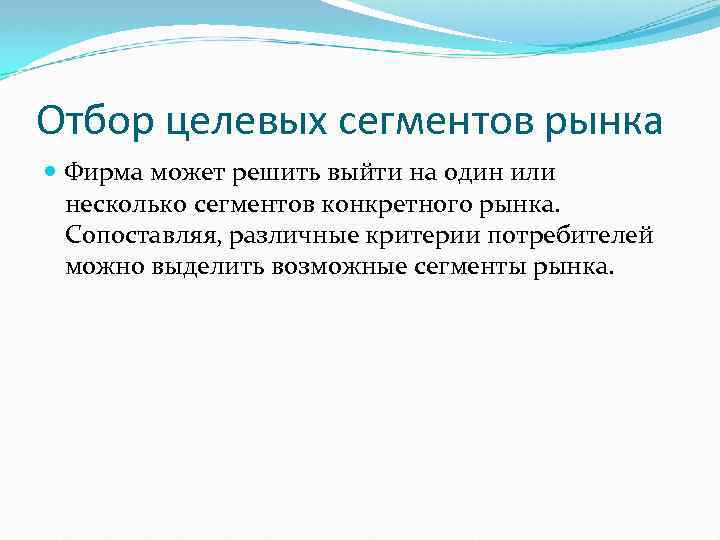 Отбор целевых сегментов рынка

Фирма может решить выйти на один или несколько сегментов конкретного рынка. Сопоставляя, различные критерии потребителей можно выделить возможные сегменты рынка.